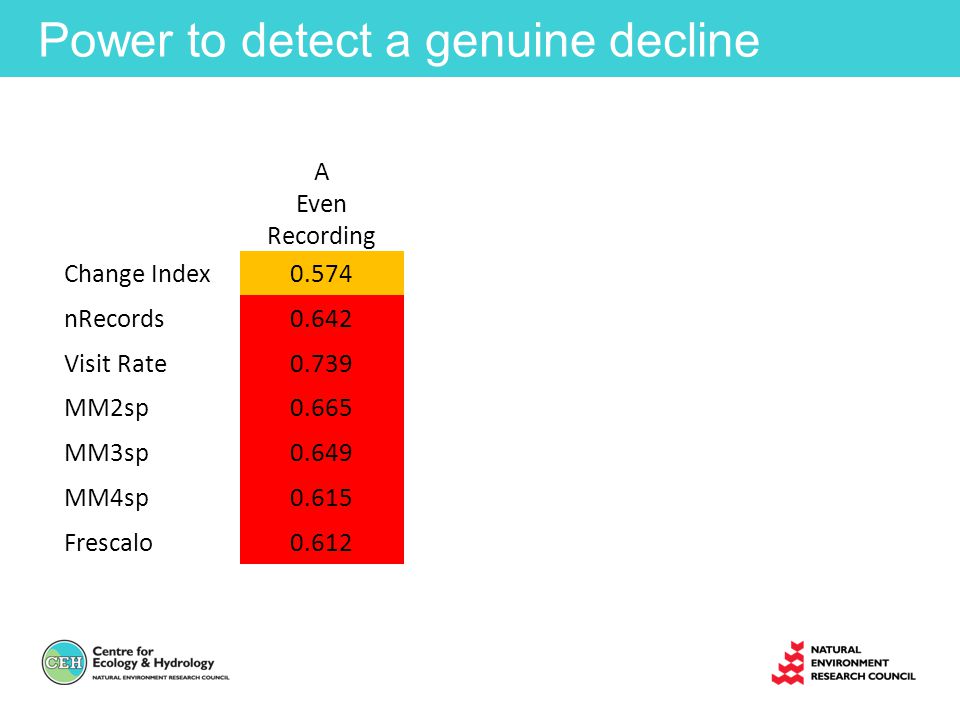 Power to detect a genuine decline

| | A Even Recording |
|---|---|
| Change Index | 0.574 |
| nRecords | 0.642 |
| Visit Rate | 0.739 |
| MM2sp | 0.665 |
| MM3sp | 0.649 |
| MM4sp | 0.615 |
| Frescalo | 0.612 |

CEH Centre for Ecology & Hydrology NATURAL ENVIRONMENT RESEARCH COUNCIL

NATURAL ENVIRONMENT RESEARCH COUNCIL